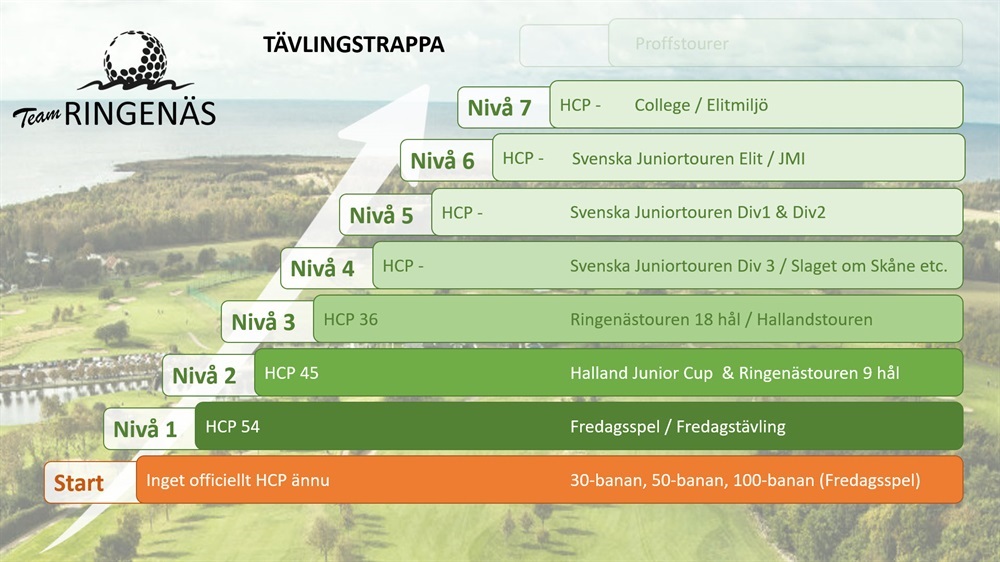 Team RINGENÄS

TÄVLINGSTRAPPA

Proffstourer

Nivå 7 HCP - College / Elitmiljö

Nivå 6 HCP - Svenska Juniortouren Elit / JMI

Nivå 5 HCP - Svenska Juniortouren Div1 & Div2

Nivå 4 HCP - Svenska Juniortouren Div 3 / Slaget om Skåne etc.

Nivå 3 HCP 36 Ringenästouren 18 hål / Hallandstouren

Nivå 2 HCP 45 Halland Junior Cup & Ringenästouren 9 hål

Nivå 1 HCP 54 Fredagsspel / Fredagstävling

Start Inget officiellt HCP ännu 30-banan, 50-banan, 100-banan (Fredagsspel)